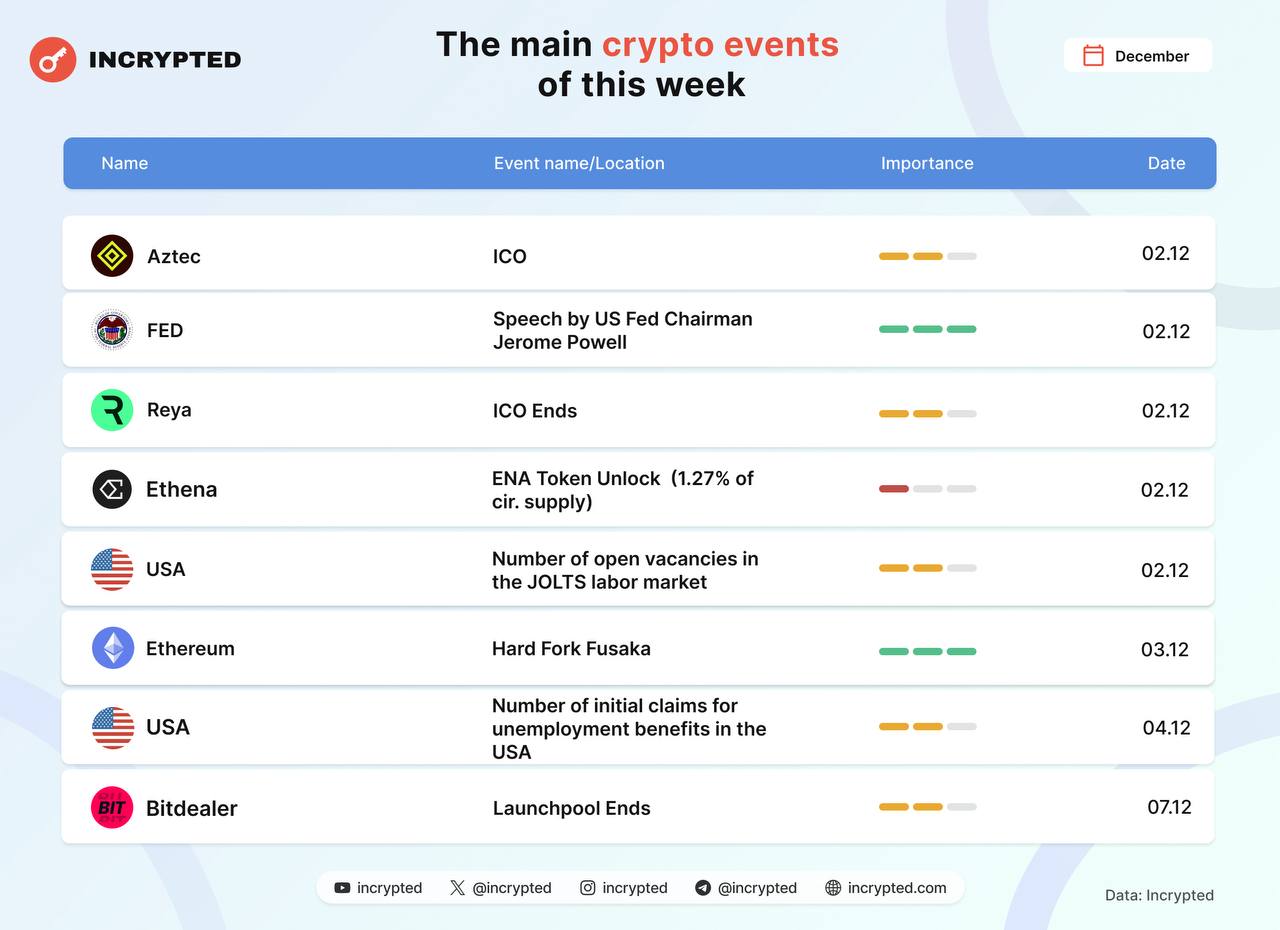 INCRYPTED

The main crypto events of this week

December

| Name | Event name/Location | Importance | Date |
|---|---|---|---|
| Aztec | ICO | | 02.12 |
| FED | Speech by US Fed Chairman Jerome Powell | | 02.12 |
| Reya | ICO Ends | | 02.12 |
| Ethena | ENA Token Unlock (1.27% of cir. supply) | | 02.12 |
| USA | Number of open vacancies in the JOLTS labor market | | 02.12 |
| Ethereum | Hard Fork Fusaka | | 03.12 |
| USA | Number of initial claims for unemployment benefits in the USA | | 04.12 |
| Bitdealer | Launchpool Ends | | 07.12 |

incrypted @incrypted incrypted @incrypted incrypted.com

Data: Incrypted